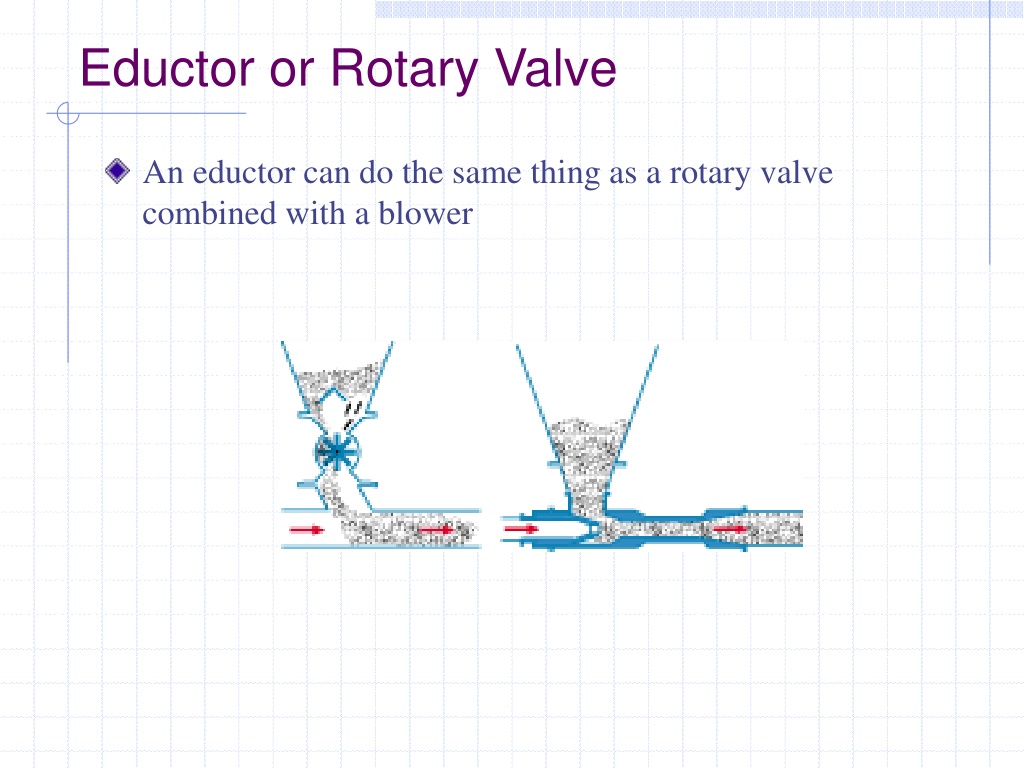 Eductor or Rotary Valve

An eductor can do the same thing as a rotary valve combined with a blower